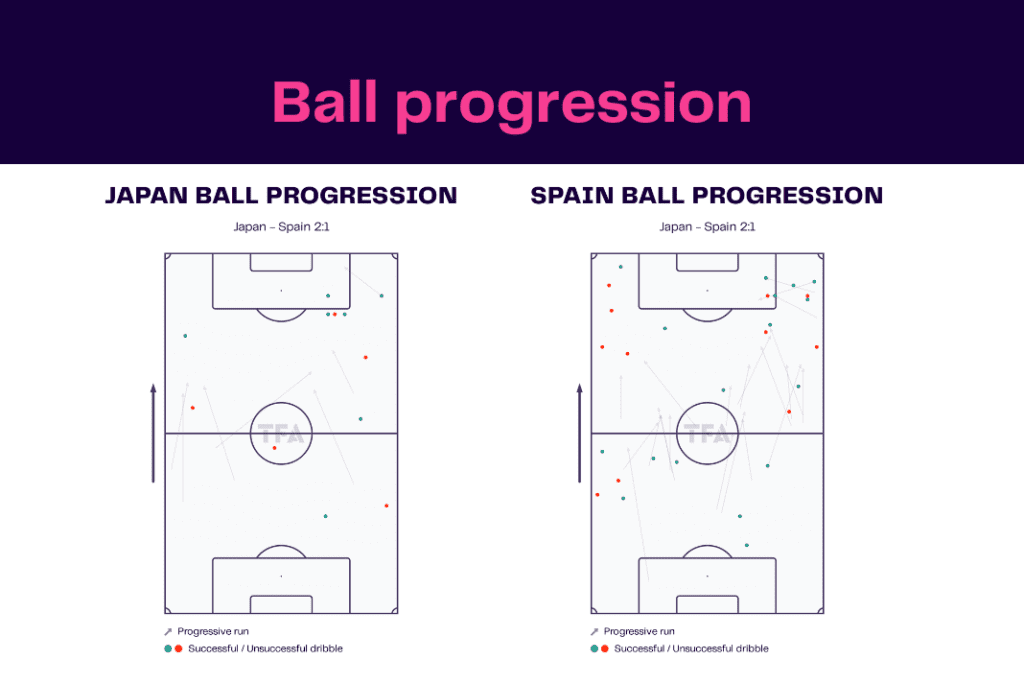 Ball progression

JAPAN BALL PROGRESSION

Japan - Spain 2:1

TFA

Progressive run

Successful / Unsuccessful dribble

SPAIN BALL PROGRESSION

Japan - Spain 2:1

TFA

Progressive run

Successful / Unsuccessful dribble